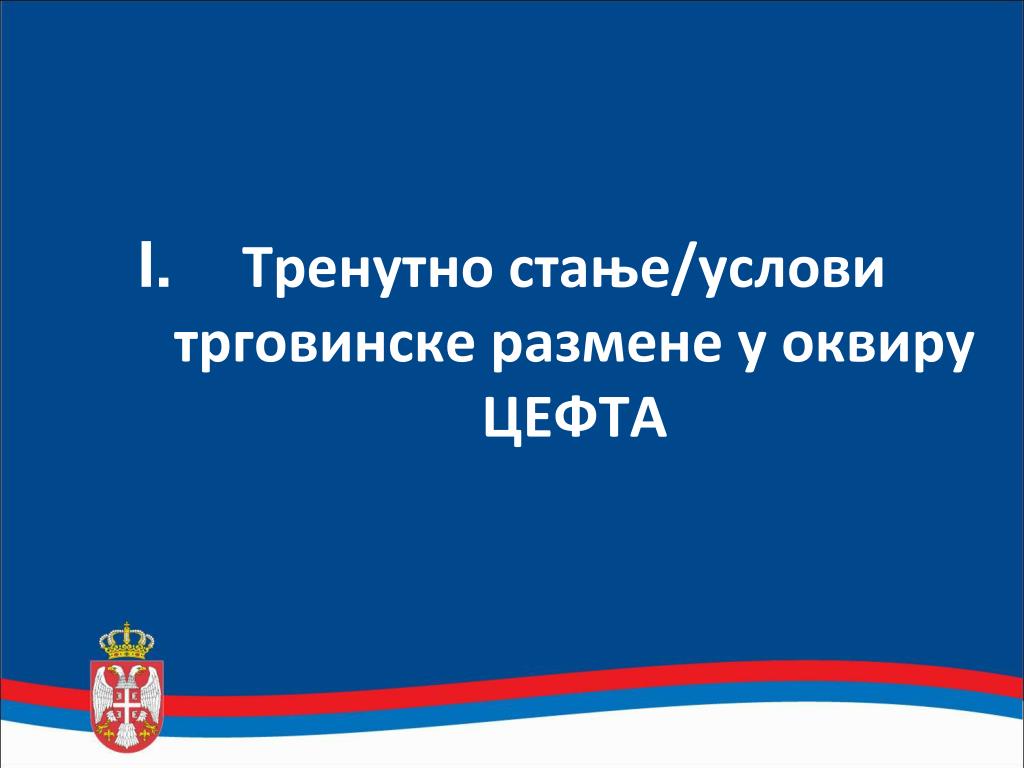 I. Тренутно стање/услови трговинске размене у оквиру ЦЕФТА